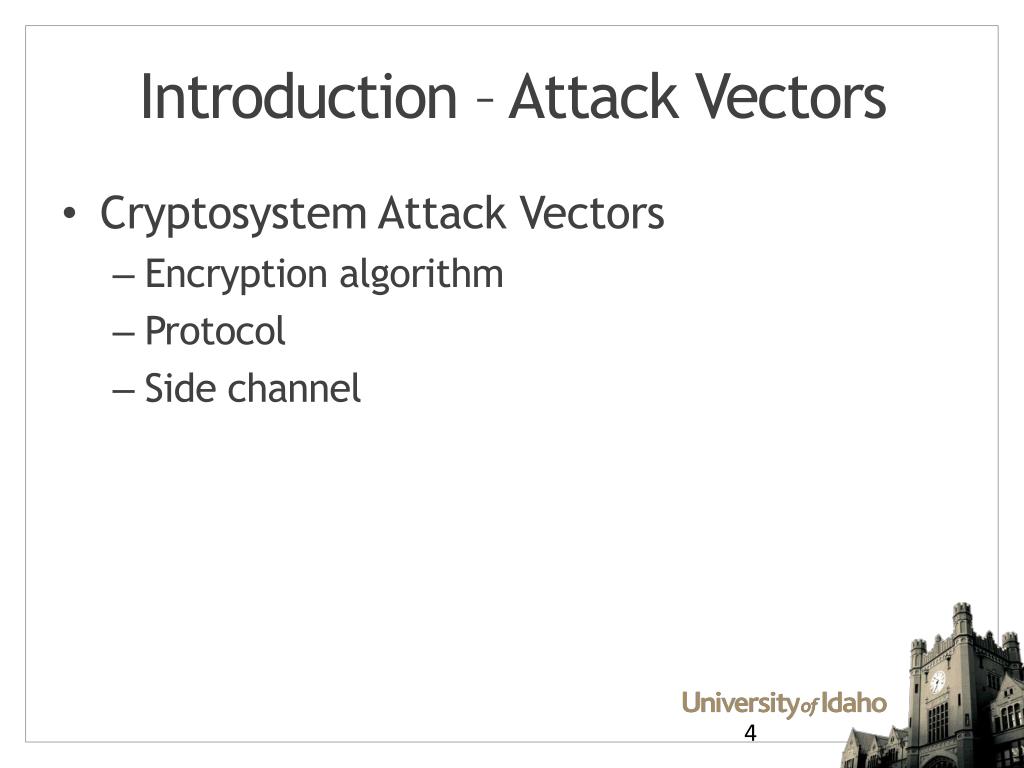 Introduction – Attack Vectors

• Cryptosystem Attack Vectors
– Encryption algorithm
– Protocol
– Side channel

University of Idaho
4